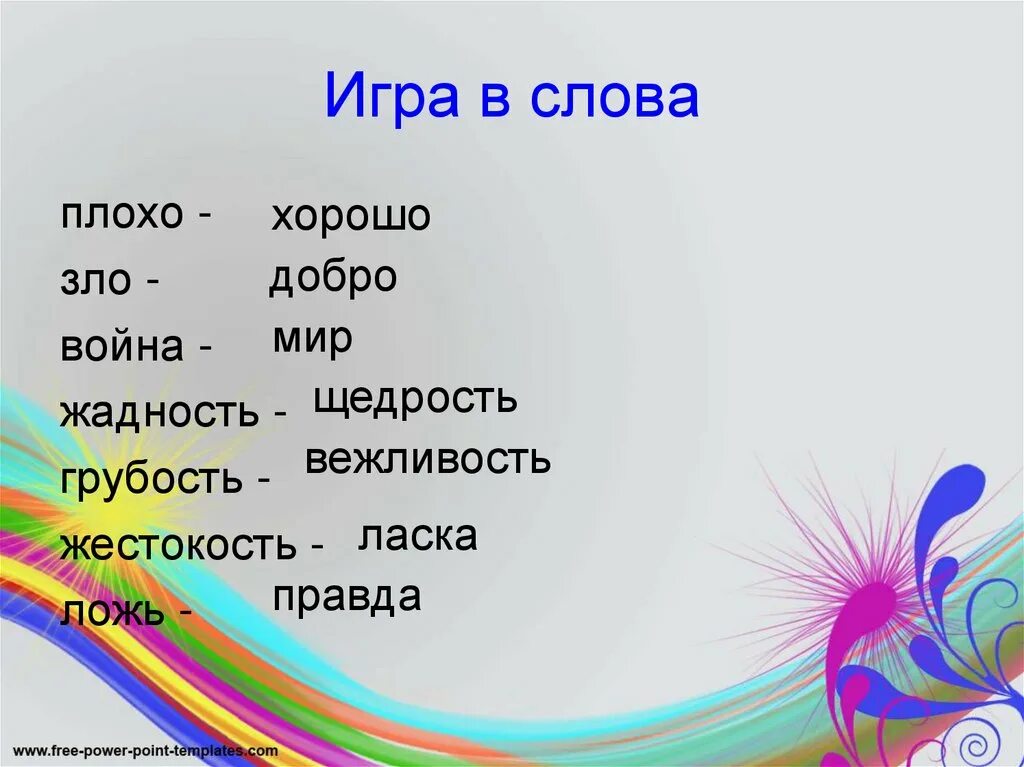 Игра в слова

плохо - хорошо
зло - добро
война - мир
жадность - щедрость
грубость - вежливость
жестокость - ласка
ложь - правда

www.free-power-point-templates.com